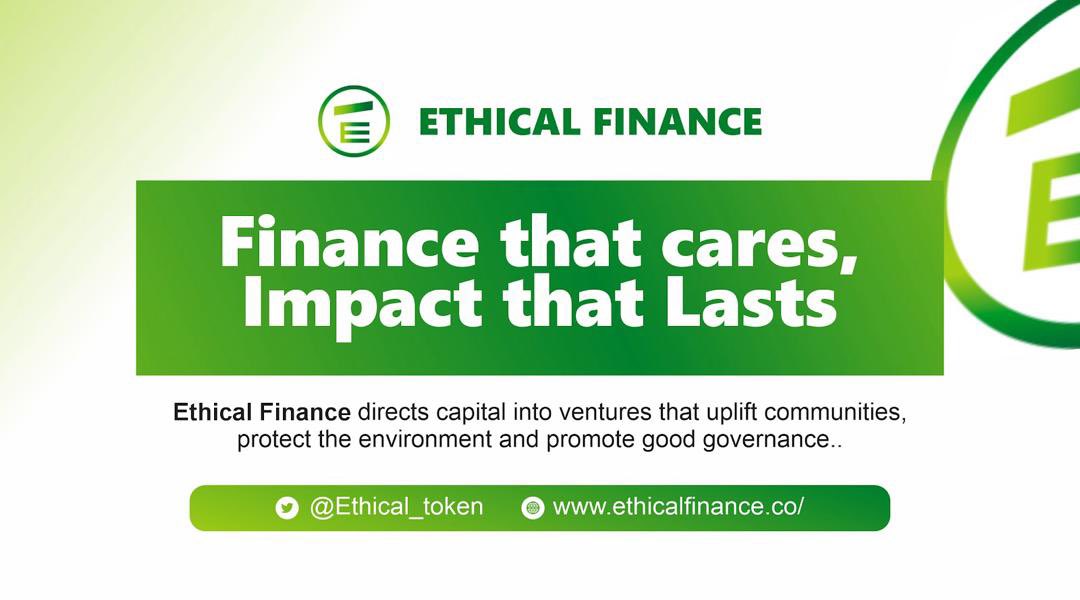 ETHICAL FINANCE

Finance that cares, Impact that Lasts

Ethical Finance directs capital into ventures that uplift communities, protect the environment and promote good governance..

@Ethical_token www.ethicalfinance.co/